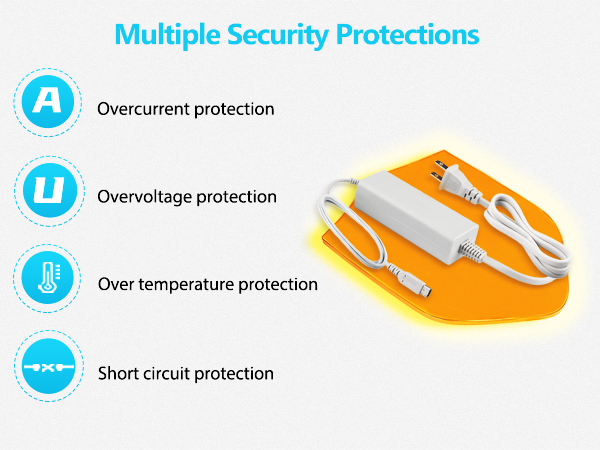 Multiple Security Protections

A

Overcurrent protection

U

Overvoltage protection

Over temperature protection

Short circuit protection